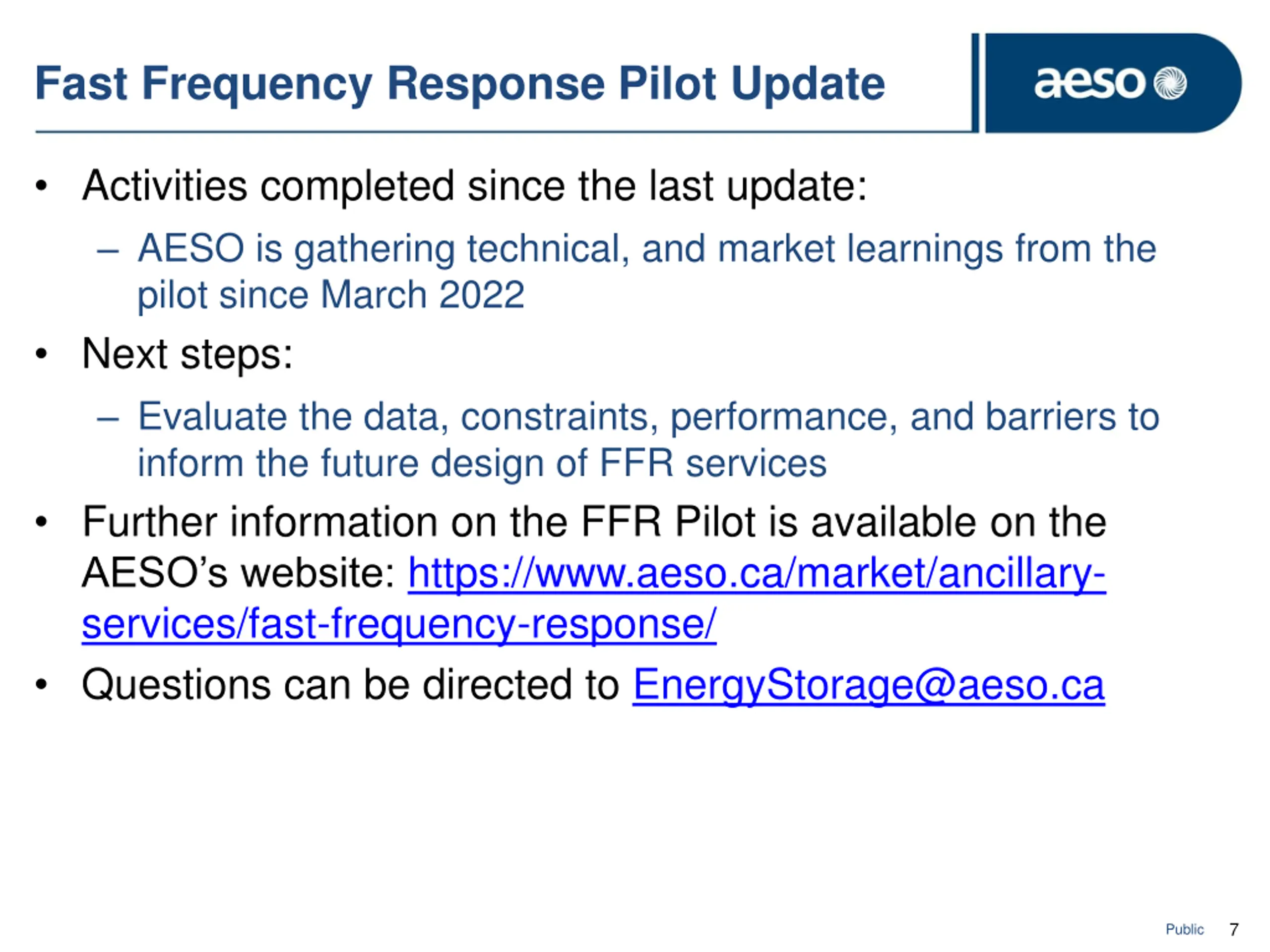 Fast Frequency Response Pilot Update

aeso

• Activities completed since the last update:

– AESO is gathering technical, and market learnings from the pilot since March 2022

• Next steps:

– Evaluate the data, constraints, performance, and barriers to inform the future design of FFR services

• Further information on the FFR Pilot is available on the AESO's website: https://www.aeso.ca/market/ancillary-services/fast-frequency-response/

• Questions can be directed to EnergyStorage@aeso.ca

Public 7